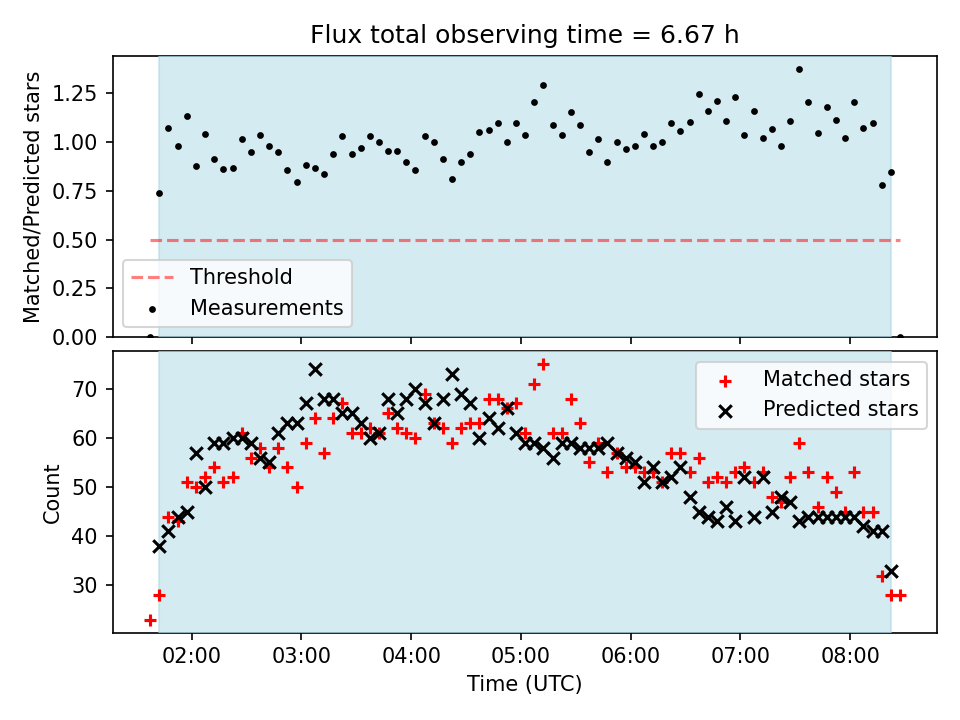 Flux total observing time = 6.67 h

Matched/Predicted stars

1.25
1.00
0.75
0.50
0.25
0.00

Threshold
Measurements

Count

70
60
50
40
30

Matched stars
Predicted stars

02:00
03:00
04:00
05:00
06:00
07:00
08:00

Time (UTC)